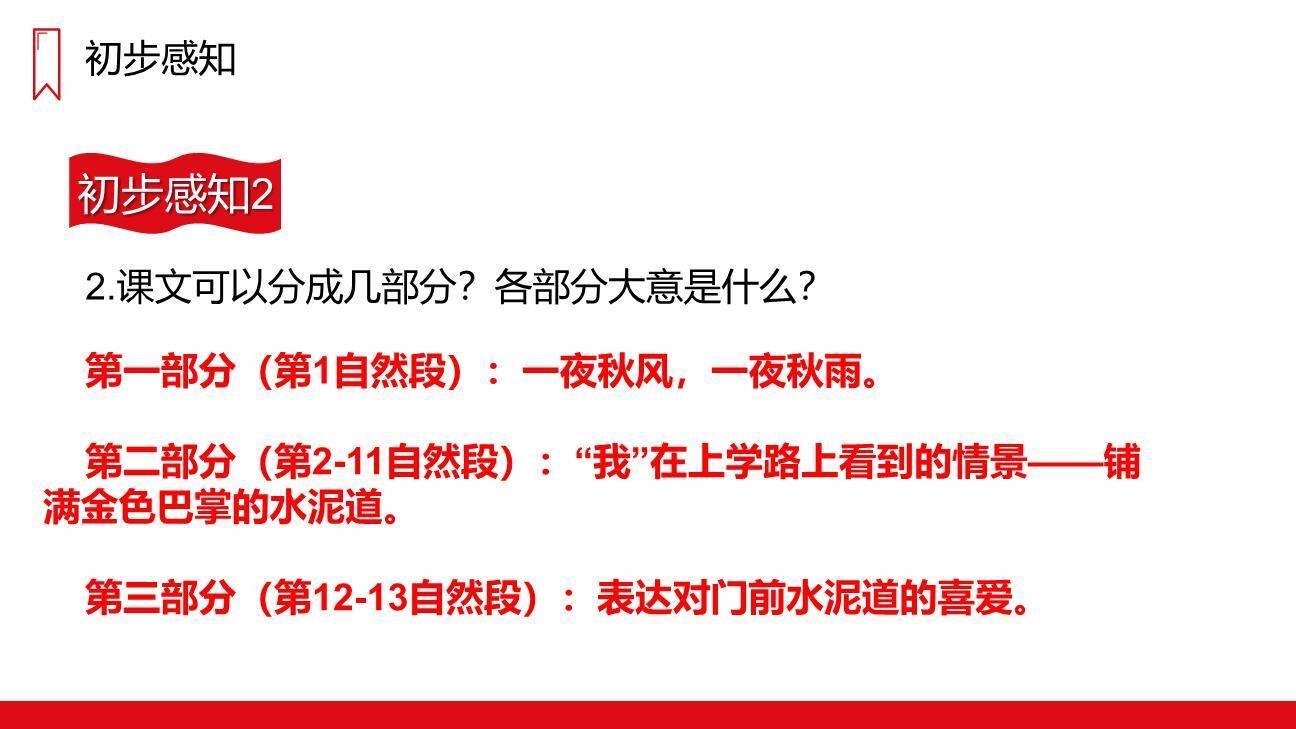 初步感知

初步感知2

2.课文可以分成几部分？各部分大意是什么？

第一部分（第1自然段）：一夜秋风，一夜秋雨。

第二部分（第2-11自然段）：“我”在上学路上看到的情景——铺满金色巴掌的水泥道。

第三部分（第12-13自然段）：表达对门前水泥道的喜爱。